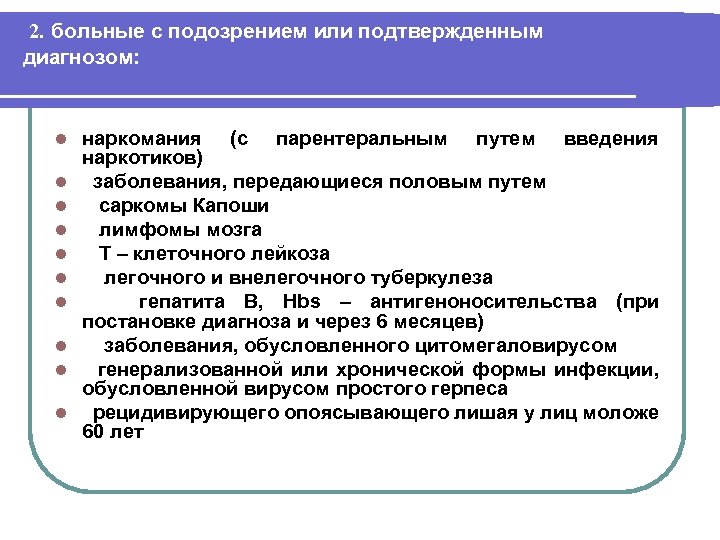 2. больные с подозрением или подтвержденным диагнозом:

- наркомания (с парентеральным путем введения наркотиков)
- заболевания, передающиеся половым путем
- саркомы Капоши
- лимфомы мозга
- Т – клеточного лейкоза
- легочного и внелегочного туберкулеза
- гепатита В, Hbs – антигеноносительства (при постановке диагноза и через 6 месяцев)
- заболевания, обусловленного цитомегаловирусом
- генерализованной или хронической формы инфекции, обусловленной вирусом простого герпеса
- рецидивирующего опоясывающего лишая у лиц моложе 60 лет